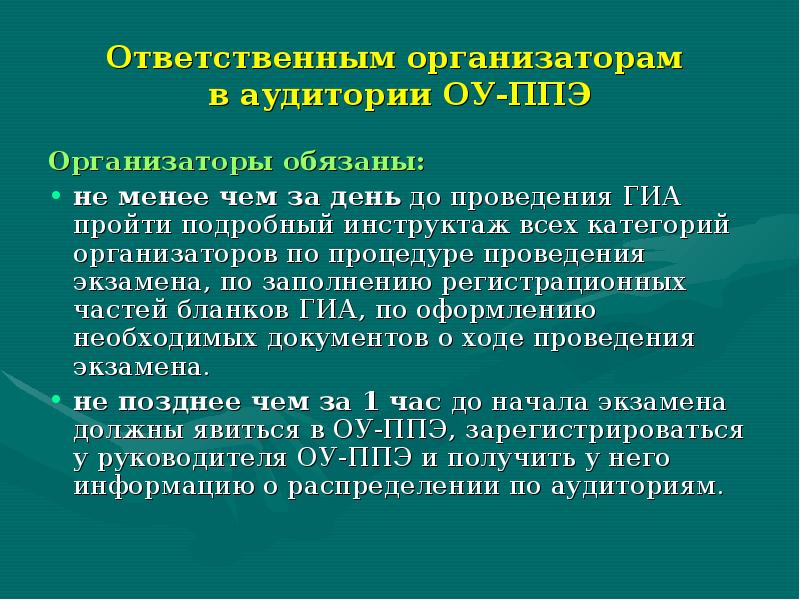 Ответственным организаторам в аудитории ОУ-ППЭ

Организаторы обязаны:

• не менее чем за день до проведения ГИА пройти подробный инструктаж всех категорий организаторов по процедуре проведения экзамена, по заполнению регистрационных частей бланков ГИА, по оформлению необходимых документов о ходе проведения экзамена.

• не позднее чем за 1 час до начала экзамена должны явиться в ОУ-ППЭ, зарегистрироваться у руководителя ОУ-ППЭ и получить у него информацию о распределении по аудиториям.